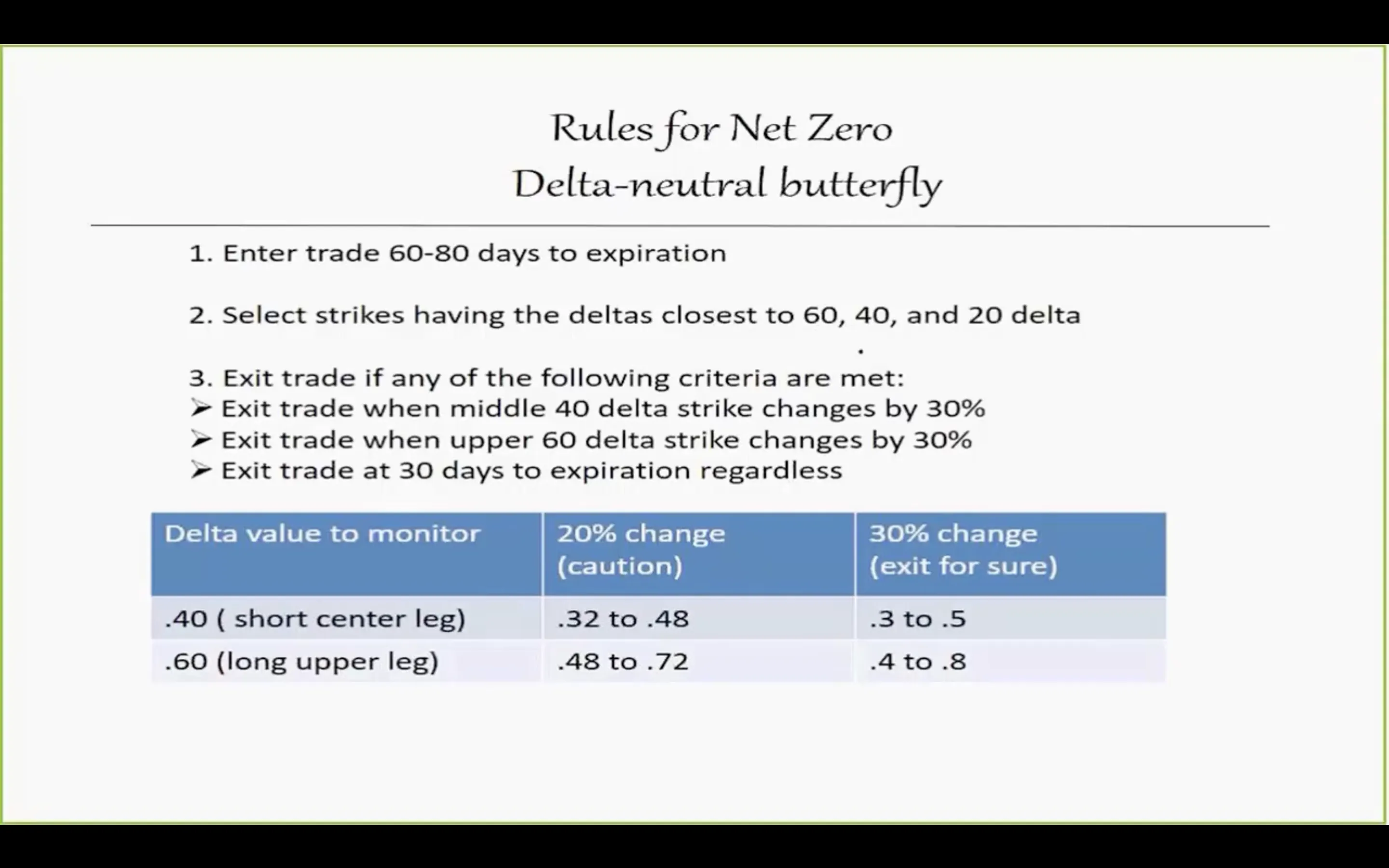 Rules for Net Zero
Delta-neutral butterfly

1. Enter trade 60-80 days to expiration

2. Select strikes having the deltas closest to 60, 40, and 20 delta

3. Exit trade if any of the following criteria are met:
➢ Exit trade when middle 40 delta strike changes by 30%
➢ Exit trade when upper 60 delta strike changes by 30%
➢ Exit trade at 30 days to expiration regardless

| Delta value to monitor | 20% change (caution) | 30% change (exit for sure) |
|---|---|---|
| .40 ( short center leg) | .32 to .48 | .3 to .5 |
| .60 (long upper leg) | .48 to .72 | .4 to .8 |